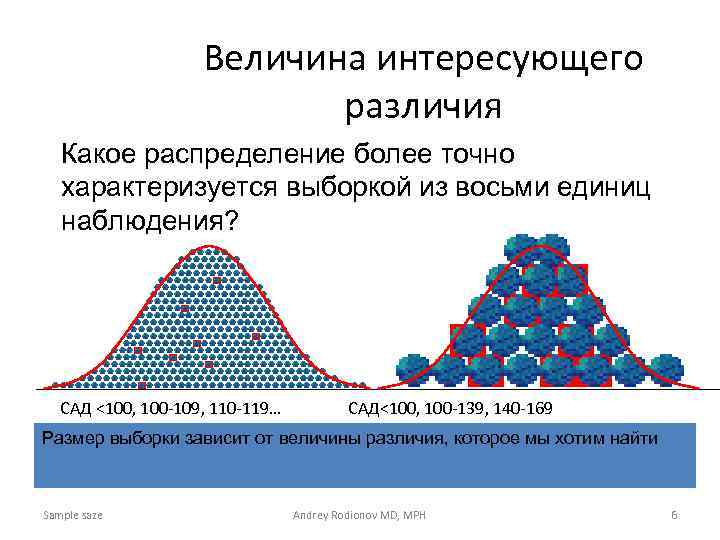 Величина интересующего различия

Какое распределение более точно характеризуется выборкой из восьми единиц наблюдения?

САД <100, 100-109, 110-119...

САД<100, 100-139, 140-169

Размер выборки зависит от величины различия, которое мы хотим найти

Sample saze

Andrey Rodionov MD, MPH

6